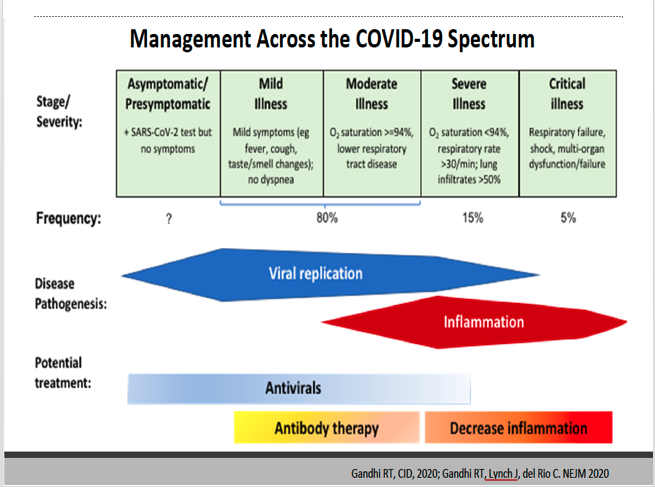 Management Across the COVID-19 Spectrum

Stage/ Severity:

| Asymptomatic/ Presymptomatic | Mild Illness | Moderate Illness | Severe Illness | Critical illness |
|---|---|---|---|---|
| + SARS-CoV-2 test but no symptoms | Mild symptoms (eg fever, cough, taste/smell changes); no dyspnea | $O_2$ saturation >=94%, lower respiratory tract disease | $O_2$ saturation <94%, respiratory rate >30/min; lung infiltrates >50% | Respiratory failure, shock, multi-organ dysfunction/failure |

Frequency: ? 80% 15% 5%

Disease Pathogenesis:

Viral replication

Inflammation

Potential treatment:

Antivirals

Antibody therapy

Decrease inflammation

Gandhi RT, CID, 2020; Gandhi RT, Lynch J, del Rio C. NEJM 2020